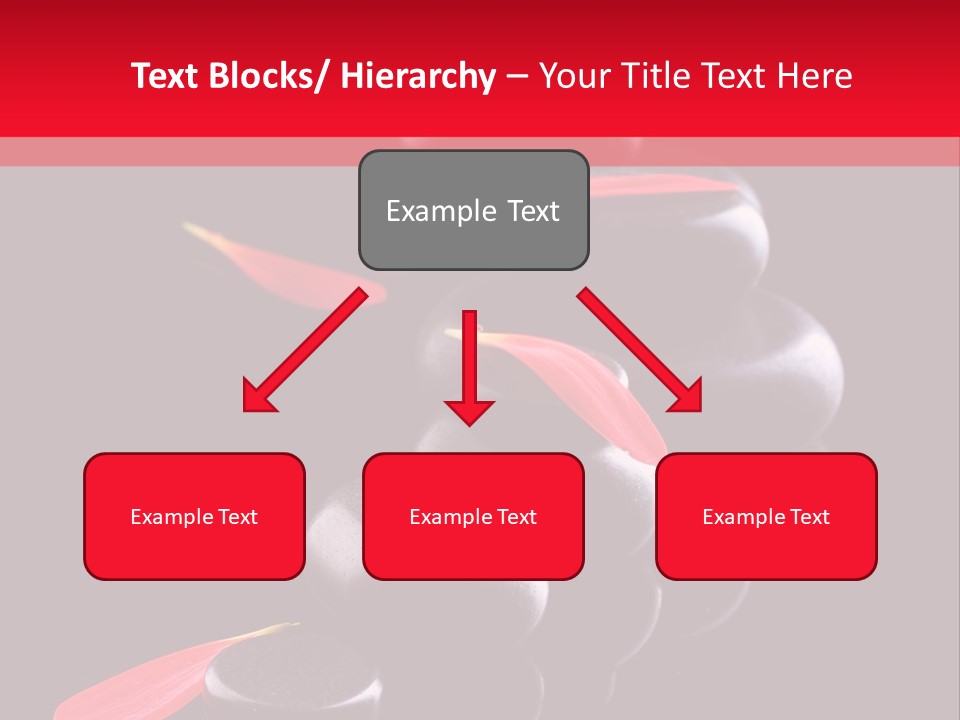 Text Blocks/ Hierarchy – Your Title Text Here

Example Text

Example Text

Example Text

Example Text